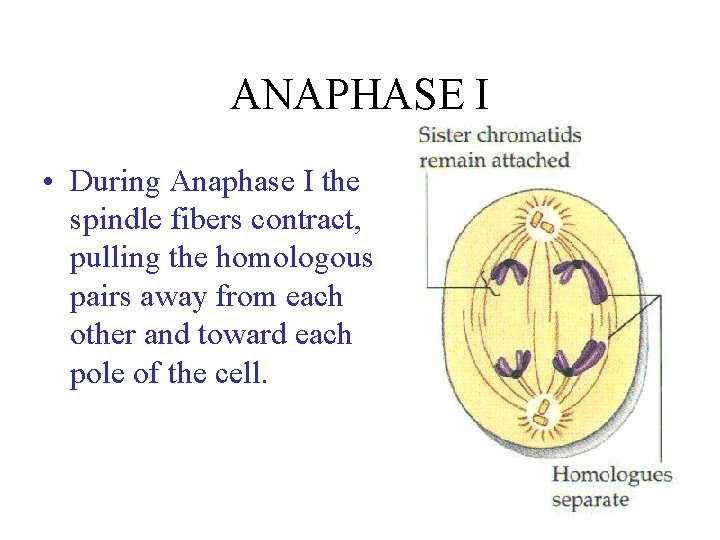 ANAPHASE I

• During Anaphase I the spindle fibers contract, pulling the homologous pairs away from each other and toward each pole of the cell.

Sister chromatids remain attached

Homologues separate